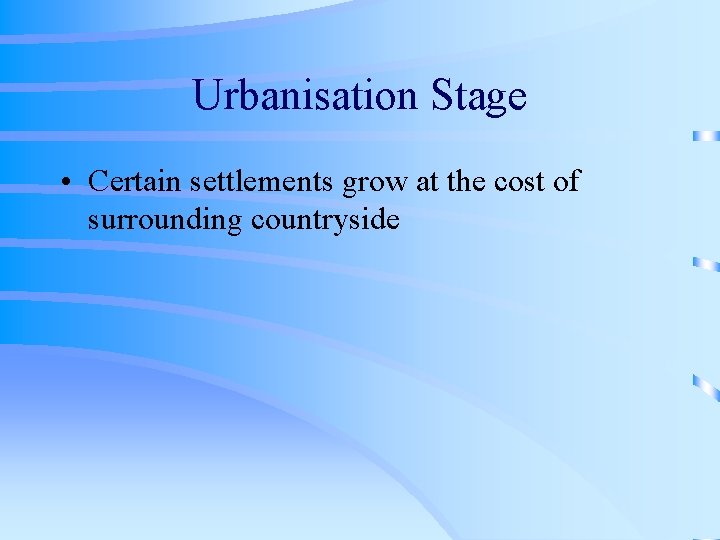 Urbanisation Stage

• Certain settlements grow at the cost of surrounding countryside